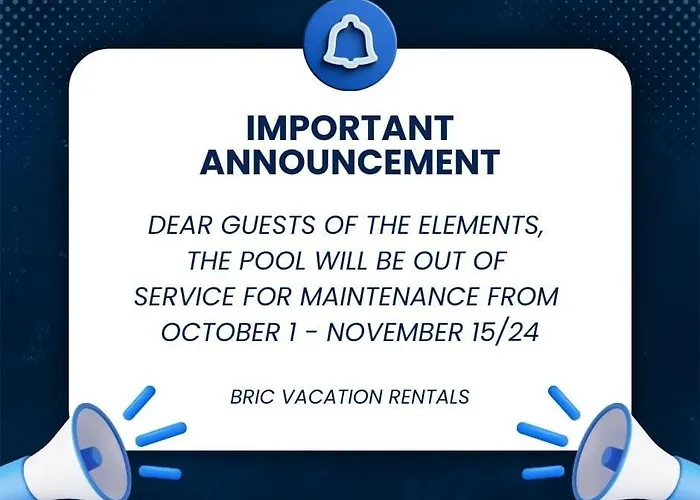 IMPORTANT ANNOUNCEMENT

DEAR GUESTS OF THE ELEMENTS, THE POOL WILL BE OUT OF SERVICE FOR MAINTENANCE FROM OCTOBER 1 - NOVEMBER 15/24

BRIC VACATION RENTALS